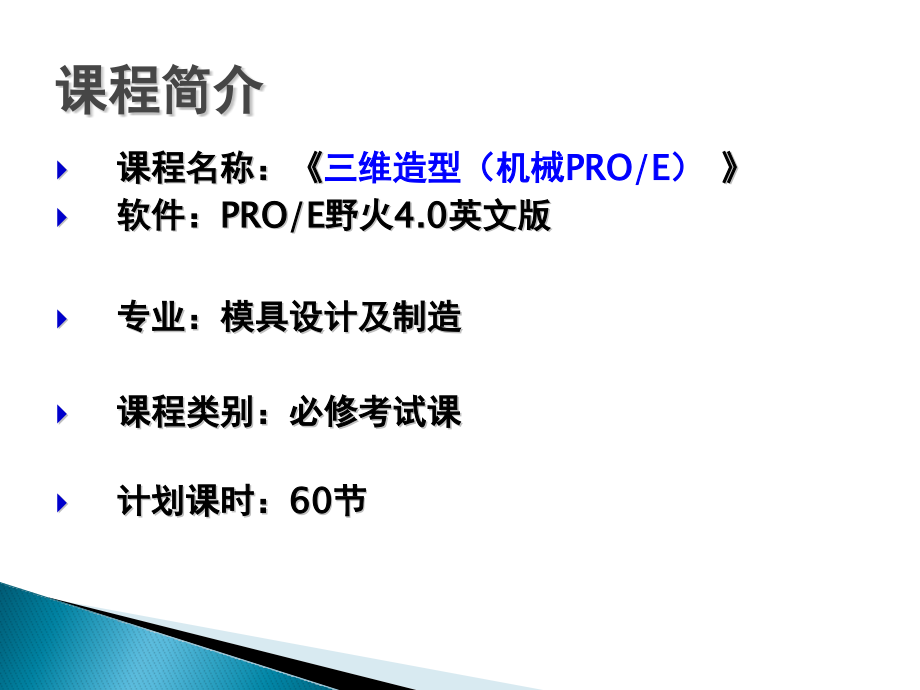 课程简介

课程名称：《三维造型（机械PRO/E）》
软件：PRO/E野火4.0英文版

专业：模具设计及制造

课程类别：必修考试课

计划课时：60节